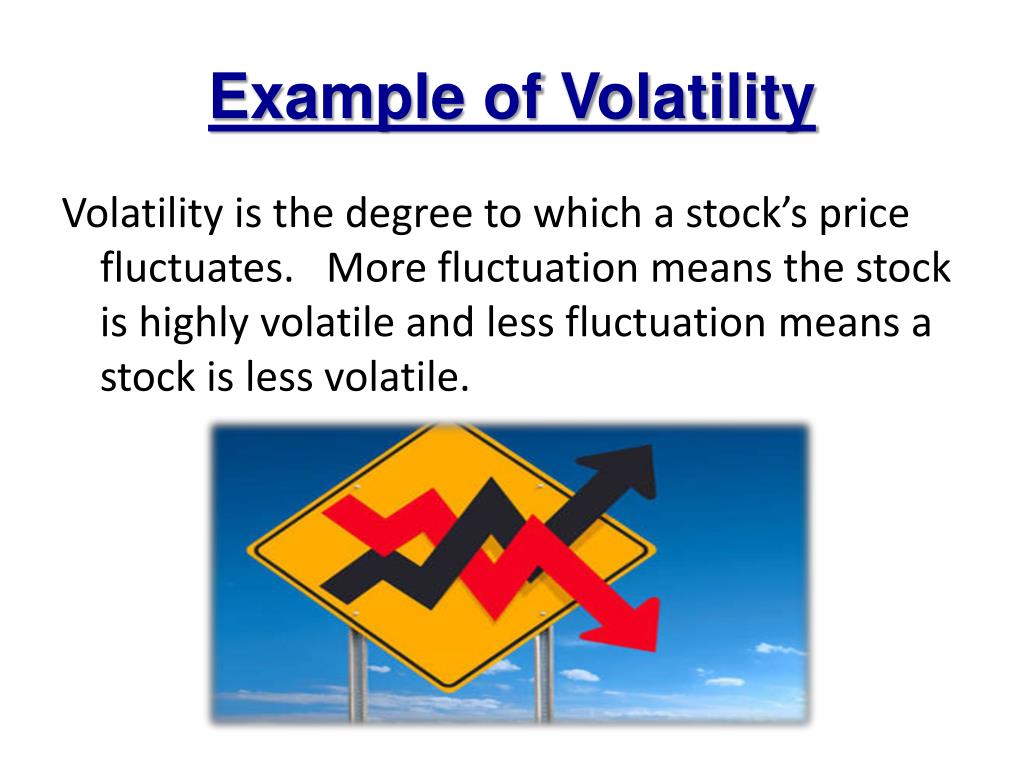 Example of Volatility

Volatility is the degree to which a stock’s price fluctuates. More fluctuation means the stock is highly volatile and less fluctuation means a stock is less volatile.